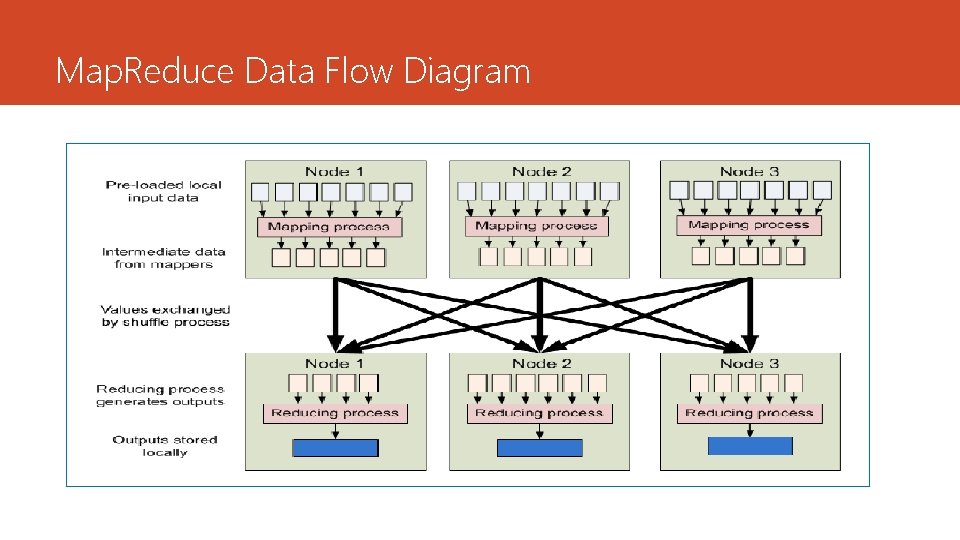 MapReduce Data Flow Diagram

Pre-loaded local input data

Intermediate data from mappers

Values exchanged by shuffle process

Reducing process generates outputs

Outputs stored locally

Node 1

Mapping process

Node 2

Mapping process

Node 3

Mapping process

Node 1

Reducing process

Node 2

Reducing process

Node 3

Reducing process